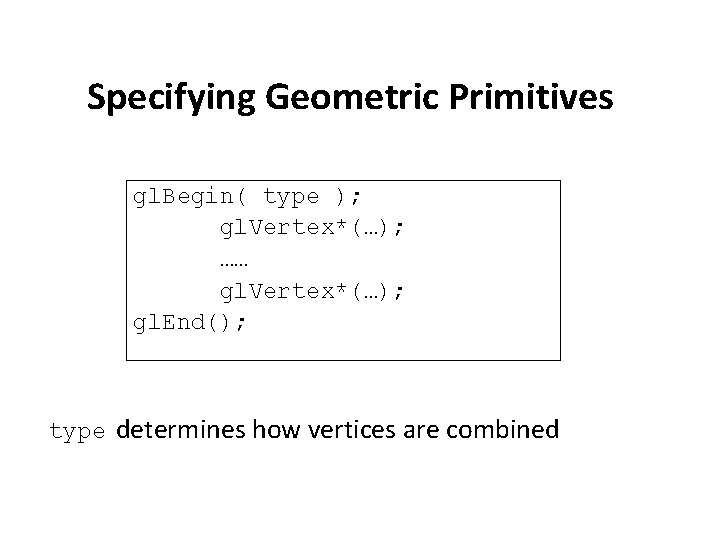 Specifying Geometric Primitives

glBegin( type );
glVertex*(…);
……
glVertex*(…);
glEnd();

type determines how vertices are combined